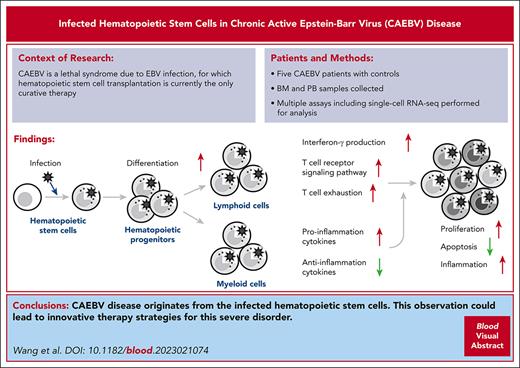 Infected Hematopoietic Stem Cells in Chronic Active Epstein-Barr Virus (CAEBV) Disease

Context of Research:

CAEBV is a lethal syndrome due to EBV infection, for which hematopoietic stem cell transplantation is currently the only curative therapy

Patients and Methods:

• Five CAEBV patients with controls
• BM and PB samples collected
• Multiple assays including single-cell RNA-seq performed for analysis

Findings:

Infection

Hematopoietic stem cells

Differentiation

Hematopoietic progenitors

Lymphoid cells

Myeloid cells

Interferon-γ production

T cell receptor signaling pathway

T cell exhaustion

Pro-inflammation cytokines

Anti-inflammation cytokines

Proliferation

Apoptosis

Inflammation

Conclusions: CAEBV disease originates from the infected hematopoietic stem cells. This observation could lead to innovative therapy strategies for this severe disorder.

Wang et al. DOI: 10.1182/blood.2023021074

Blood Visual Abstract